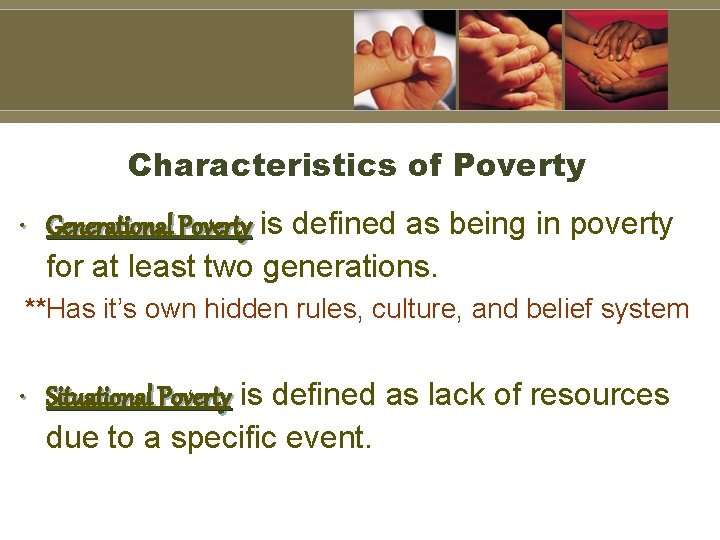 Characteristics of Poverty

• Generational Poverty is defined as being in poverty for at least two generations.

**Has it's own hidden rules, culture, and belief system

• Situational Poverty is defined as lack of resources due to a specific event.